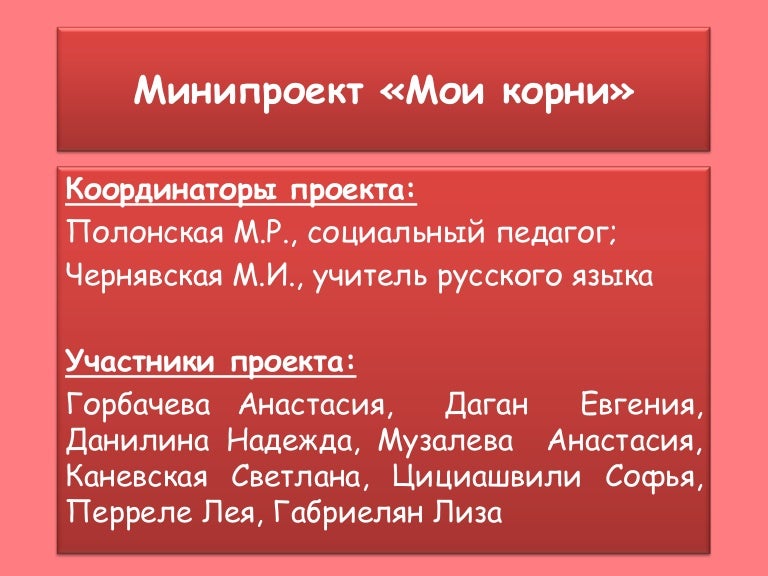 Минипроект «Мои корни»

Координаторы проекта:
Полонская М.Р., социальный педагог;
Чернявская М.И., учитель русского языка

Участники проекта:
Горбачева Анастасия, Даган Евгения, Данилина Надежда, Музалева Анастасия, Каневская Светлана, Цициашвили Софья, Перреле Лея, Габриелян Лиза